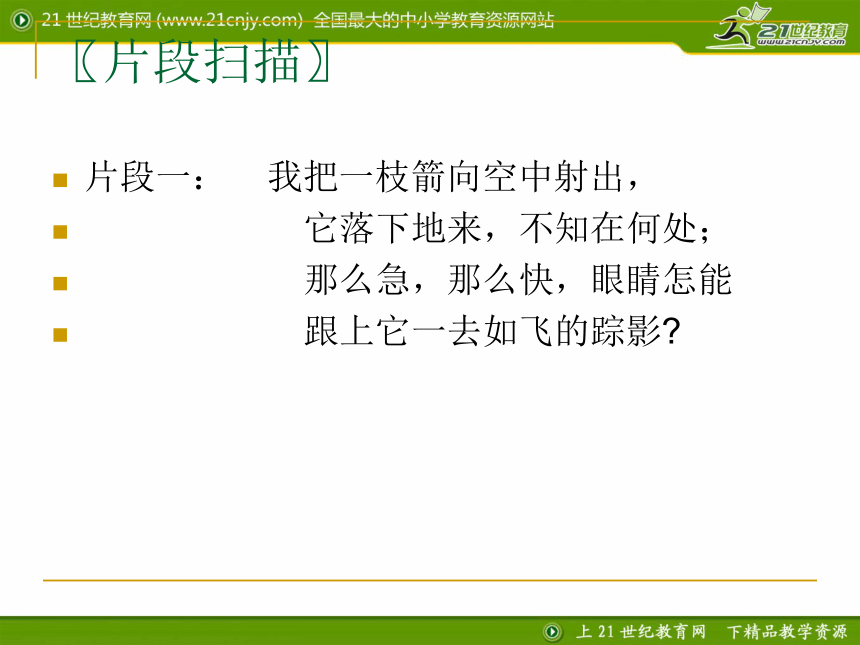 21 世纪教育网 (www.21cnjy.com) 全国最大的中小学教育资源网站

21世纪教育
www.21cnjy.com

〖片段扫描〗

片段一： 我把一枝箭向空中射出，
它落下地来，不知在何处；
那么急，那么快，眼睛怎能
跟上它一去如飞的踪影?

上 21 世纪教育网 下精品教学资源